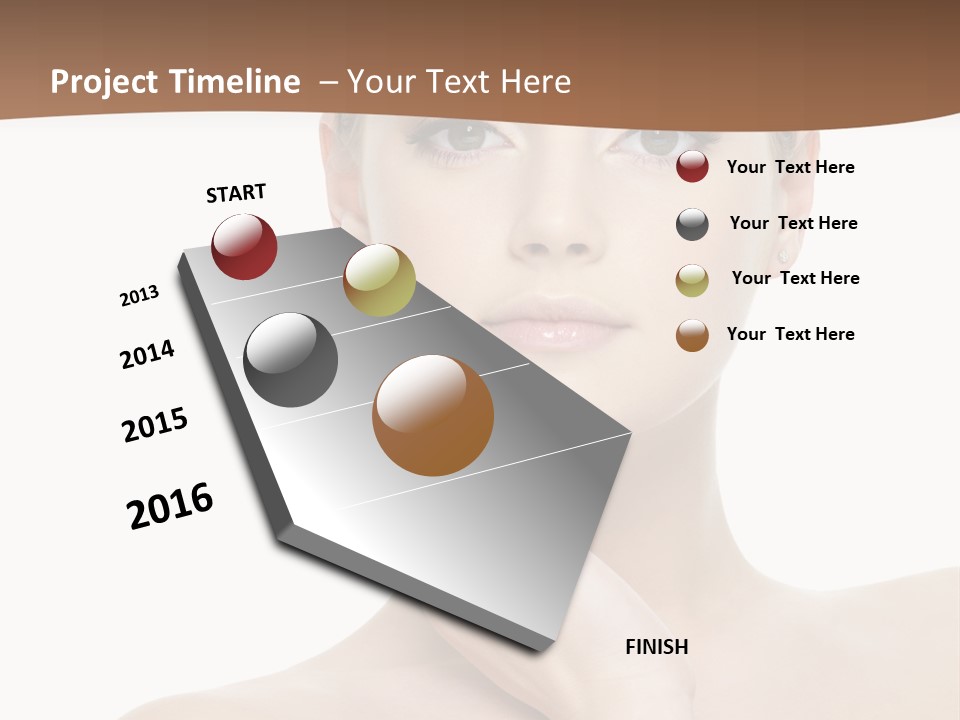 Project Timeline – Your Text Here

START

2013

2014

2015

2016

FINISH

Your Text Here

Your Text Here

Your Text Here

Your Text Here